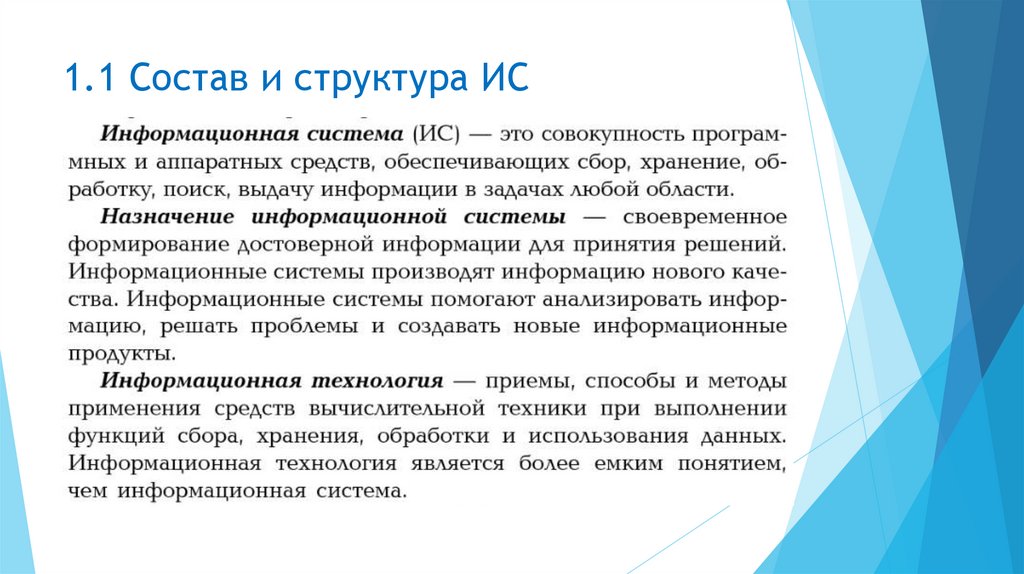 1.1 Состав и структура ИС

Информационная система (ИС) — это совокупность программных и аппаратных средств, обеспечивающих сбор, хранение, обработку, поиск, выдачу информации в задачах любой области.

Назначение информационной системы — своевременное формирование достоверной информации для принятия решений. Информационные системы производят информацию нового качества. Информационные системы помогают анализировать информацию, решать проблемы и создавать новые информационные продукты.

Информационная технология — приемы, способы и методы применения средств вычислительной техники при выполнении функций сбора, хранения, обработки и использования данных. Информационная технология является более емким понятием, чем информационная система.